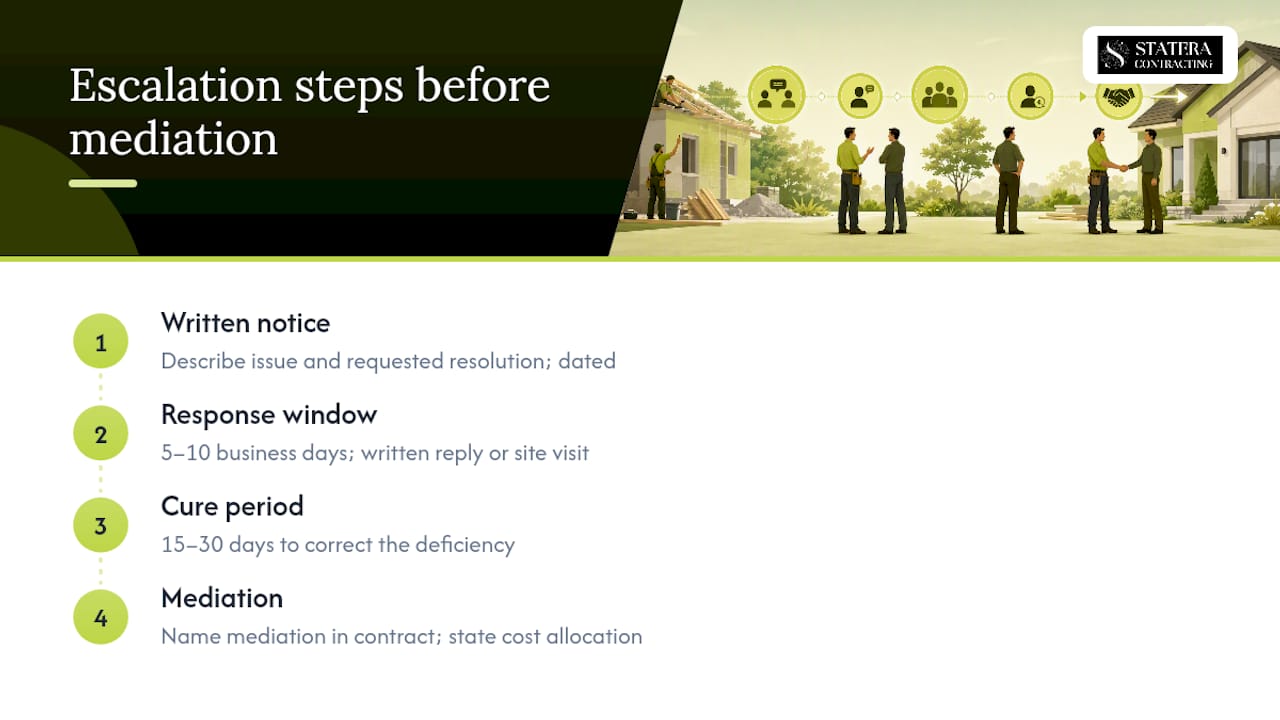 Escalation steps before mediation

STATERA CONTRACTING

1
Written notice
Describe issue and requested resolution; dated

2
Response window
5–10 business days; written reply or site visit

3
Cure period
15–30 days to correct the deficiency

4
Mediation
Name mediation in contract; state cost allocation